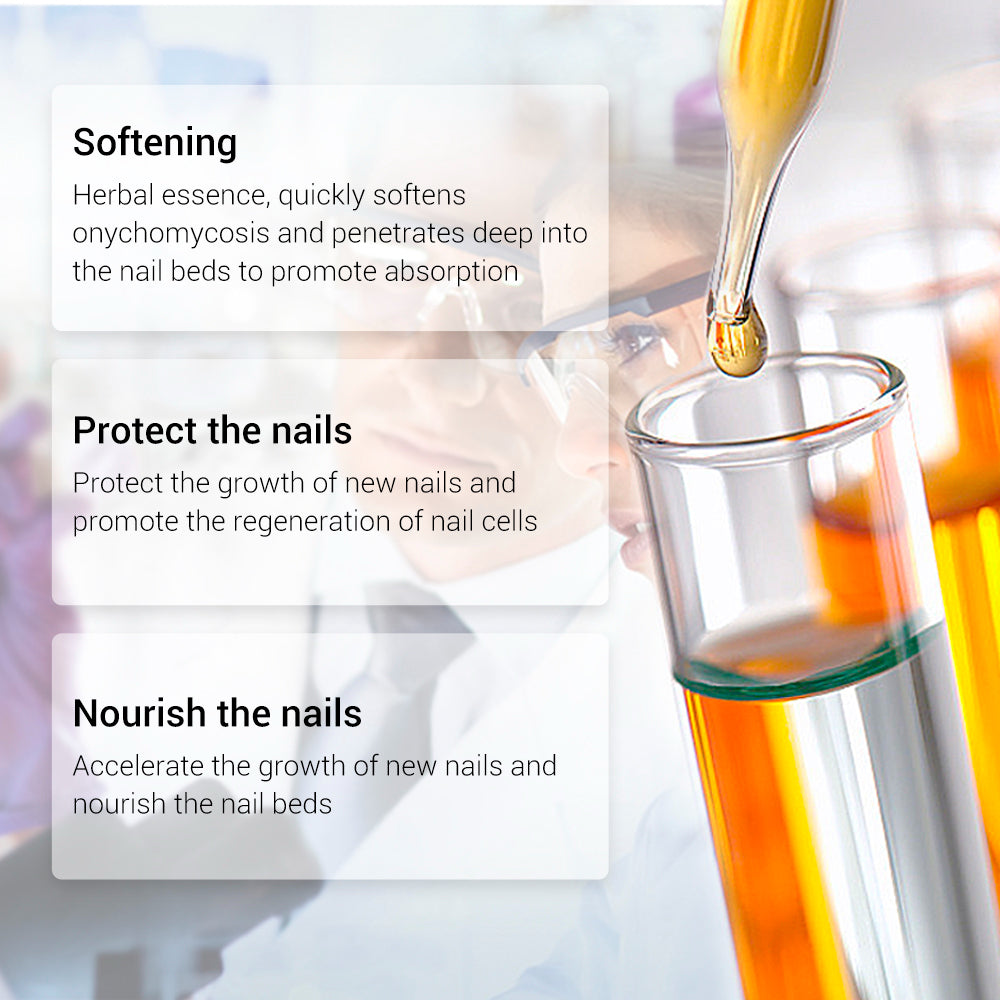 Softening

Herbal essence, quickly softens onychomycosis and penetrates deep into the nail beds to promote absorption

Protect the nails

Protect the growth of new nails and promote the regeneration of nail cells

Nourish the nails

Accelerate the growth of new nails and nourish the nail beds